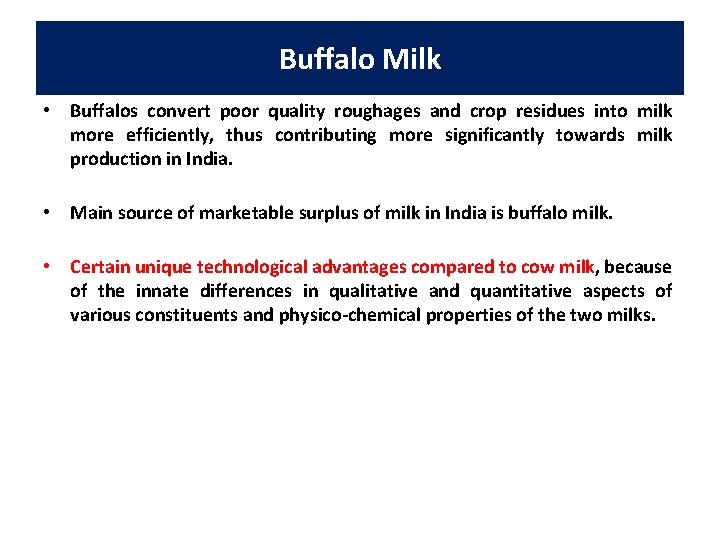 Buffalo Milk

• Buffalos convert poor quality roughages and crop residues into milk more efficiently, thus contributing more significantly towards milk production in India.

• Main source of marketable surplus of milk in India is buffalo milk.

• Certain unique technological advantages compared to cow milk, because of the innate differences in qualitative and quantitative aspects of various constituents and physico-chemical properties of the two milks.